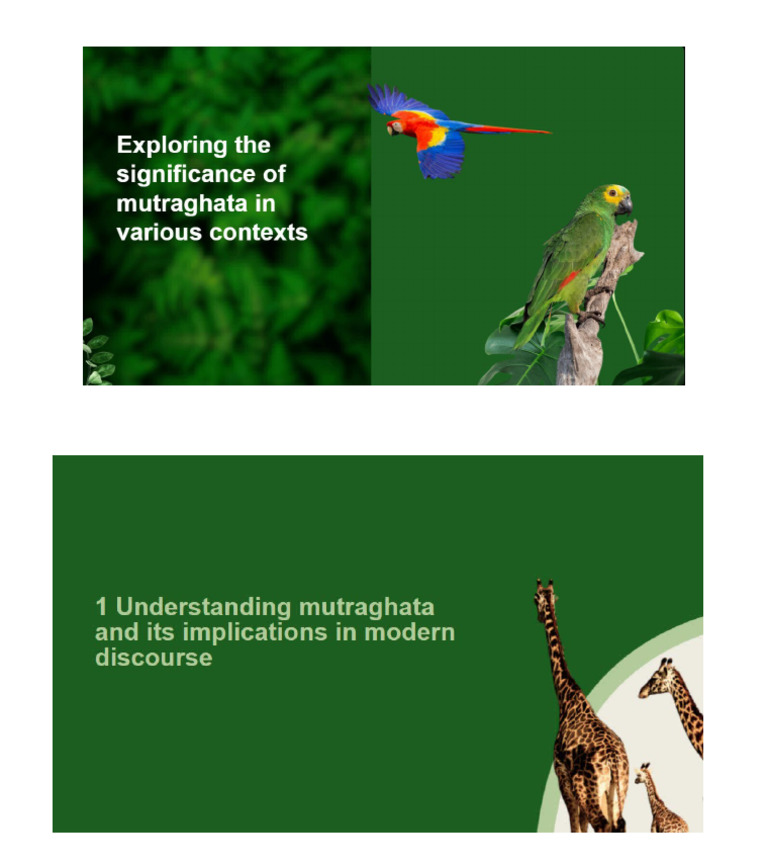 Exploring the significance of mutraghata in various contexts

1 Understanding mutraghata and its implications in modern discourse